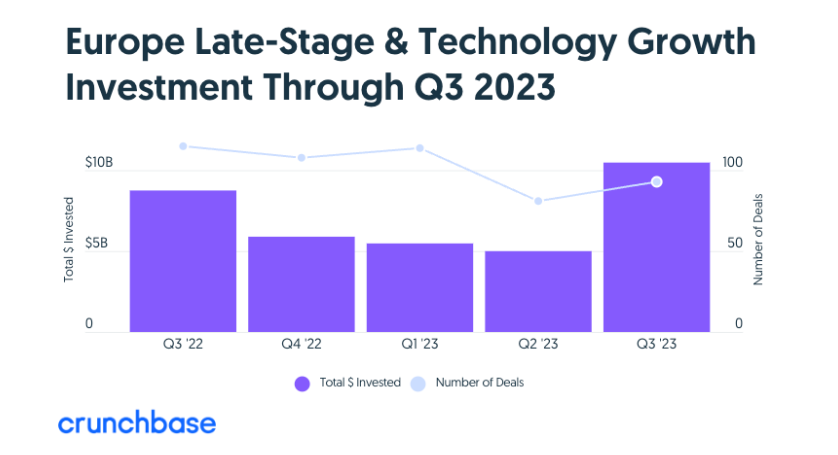 Europe Late-Stage & Technology Growth Investment Through Q3 2023

$10B
$5B
0
Total $ Invested

100
50
0
Number of Deals

Q3 '22
Q4 '22
Q1 '23
Q2 '23
Q3 '23

Total $ Invested
Number of Deals

crunchbase